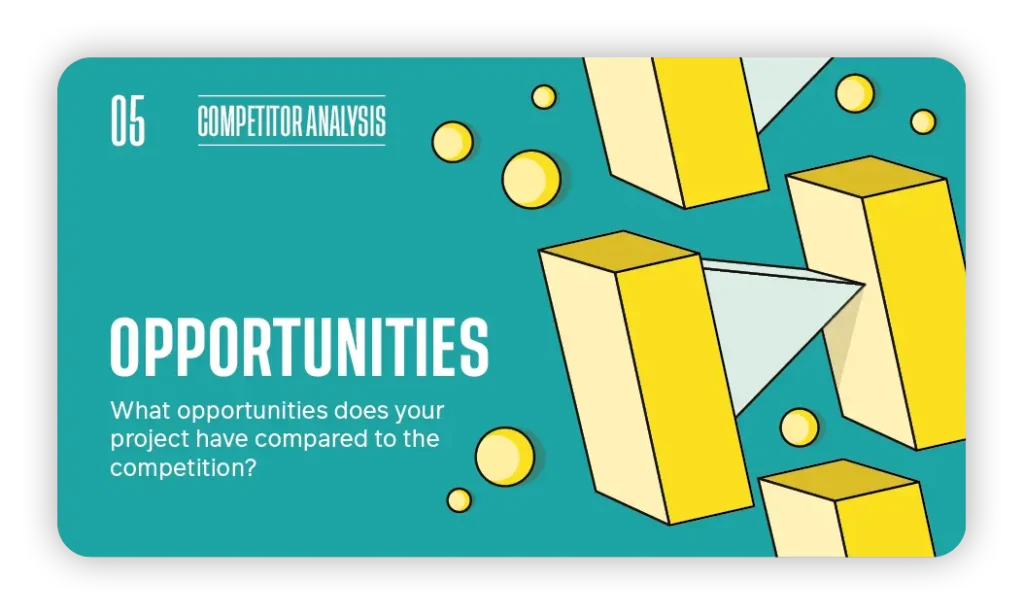 05

COMPETITOR ANALYSIS

OPPORTUNITIES

What opportunities does your project have compared to the competition?